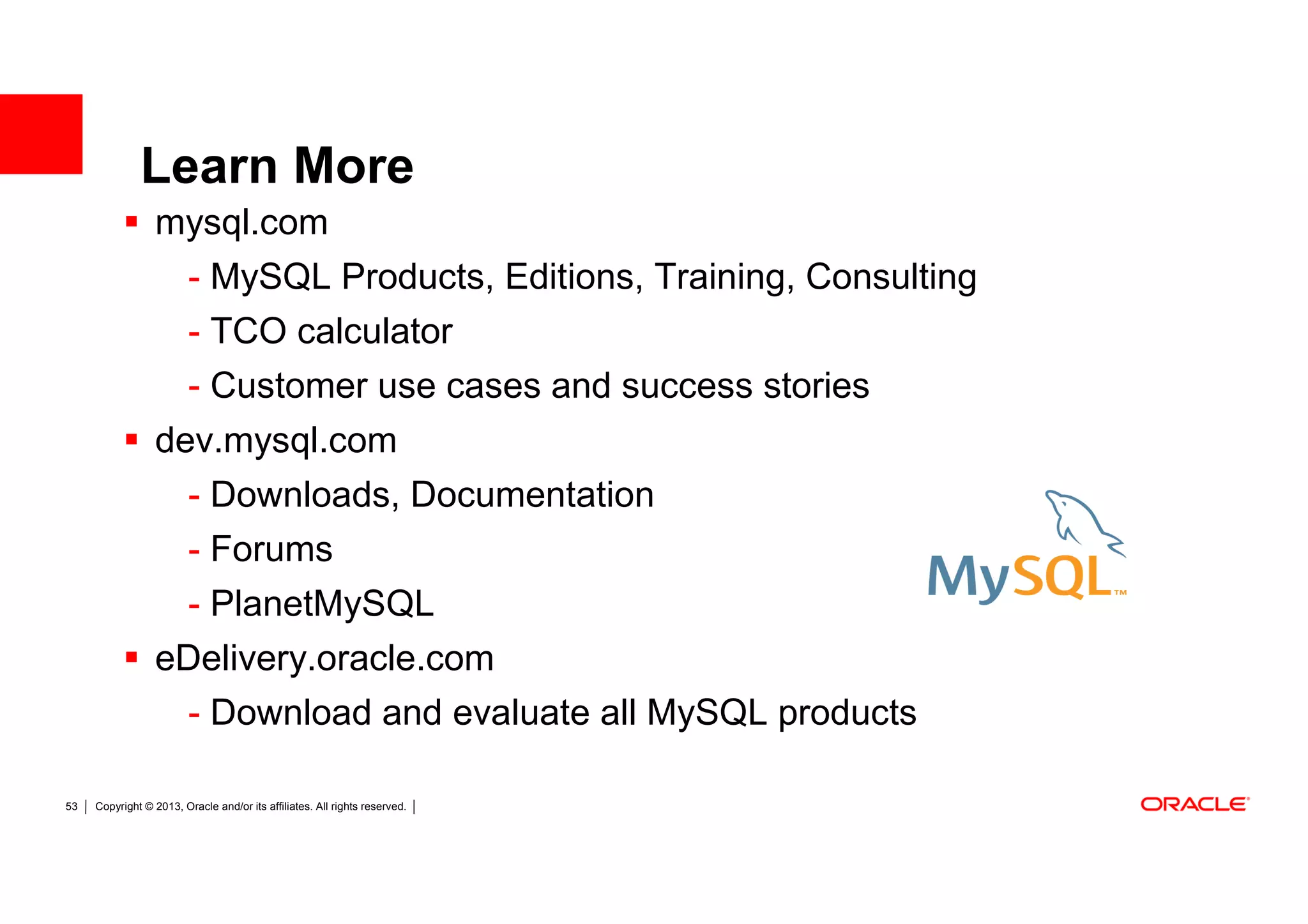 Learn More

▪ mysql.com
- MySQL Products, Editions, Training, Consulting
- TCO calculator
- Customer use cases and success stories

▪ dev.mysql.com
- Downloads, Documentation
- Forums
- PlanetMySQL

▪ eDelivery.oracle.com
- Download and evaluate all MySQL products

MySQL™

53 | Copyright © 2013, Oracle and/or its affiliates. All rights reserved. |

ORACLE®